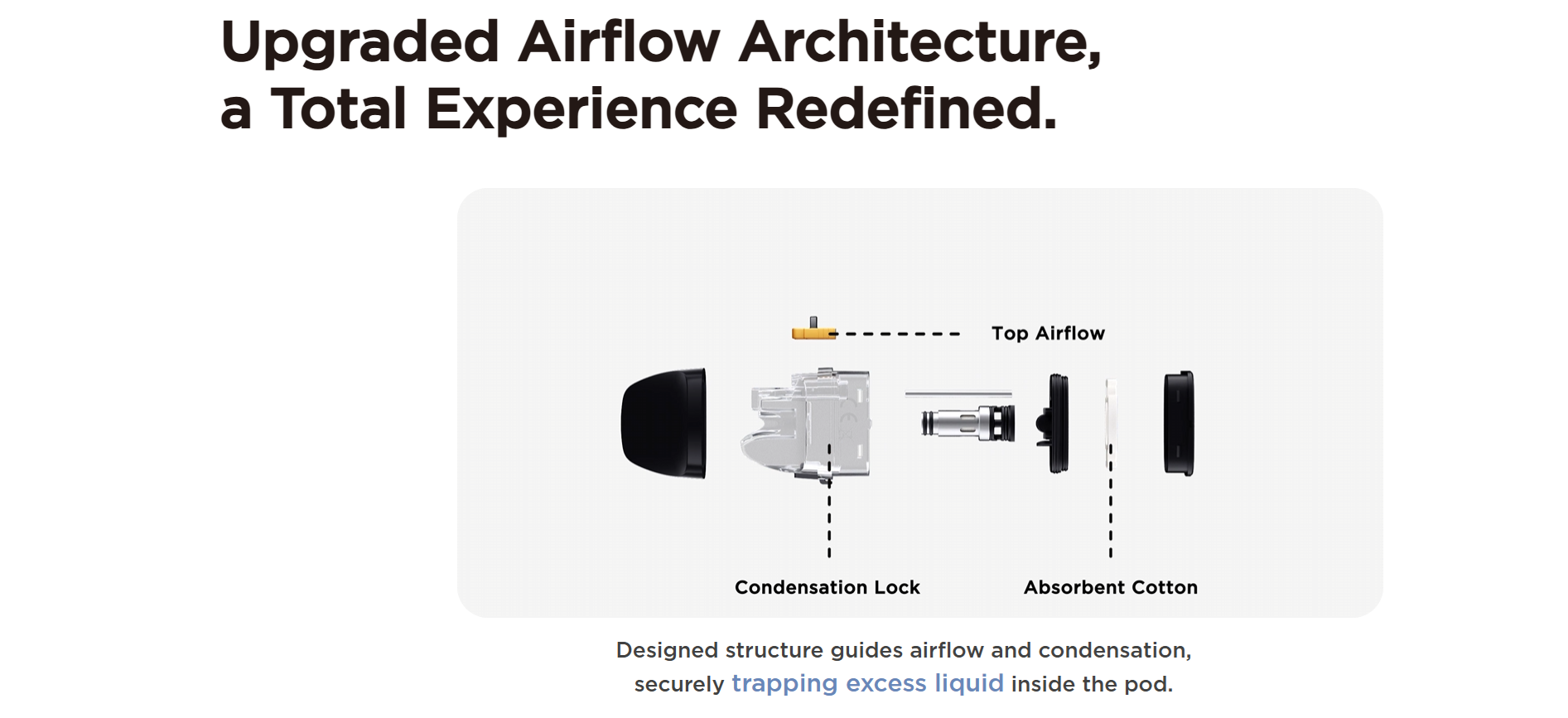 Upgraded Airflow Architecture, a Total Experience Redefined.

Top Airflow

Condensation Lock

Absorbent Cotton

Designed structure guides airflow and condensation, securely trapping excess liquid inside the pod.